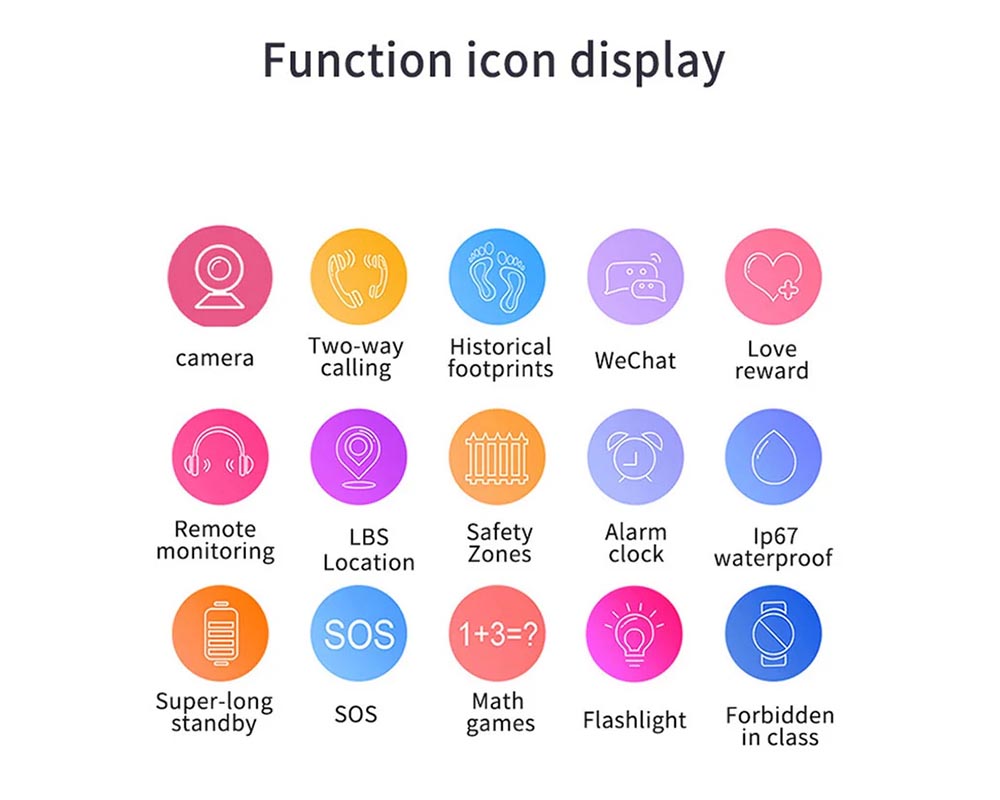 Function icon display

camera

Two-way calling

Historical footprints

WeChat

Love reward

Remote monitoring

LBS Location

Safety Zones

Alarm clock

Ip67 waterproof

Super-long standby

SOS

SOS

1+3=?

Math games

Flashlight

Forbidden in class